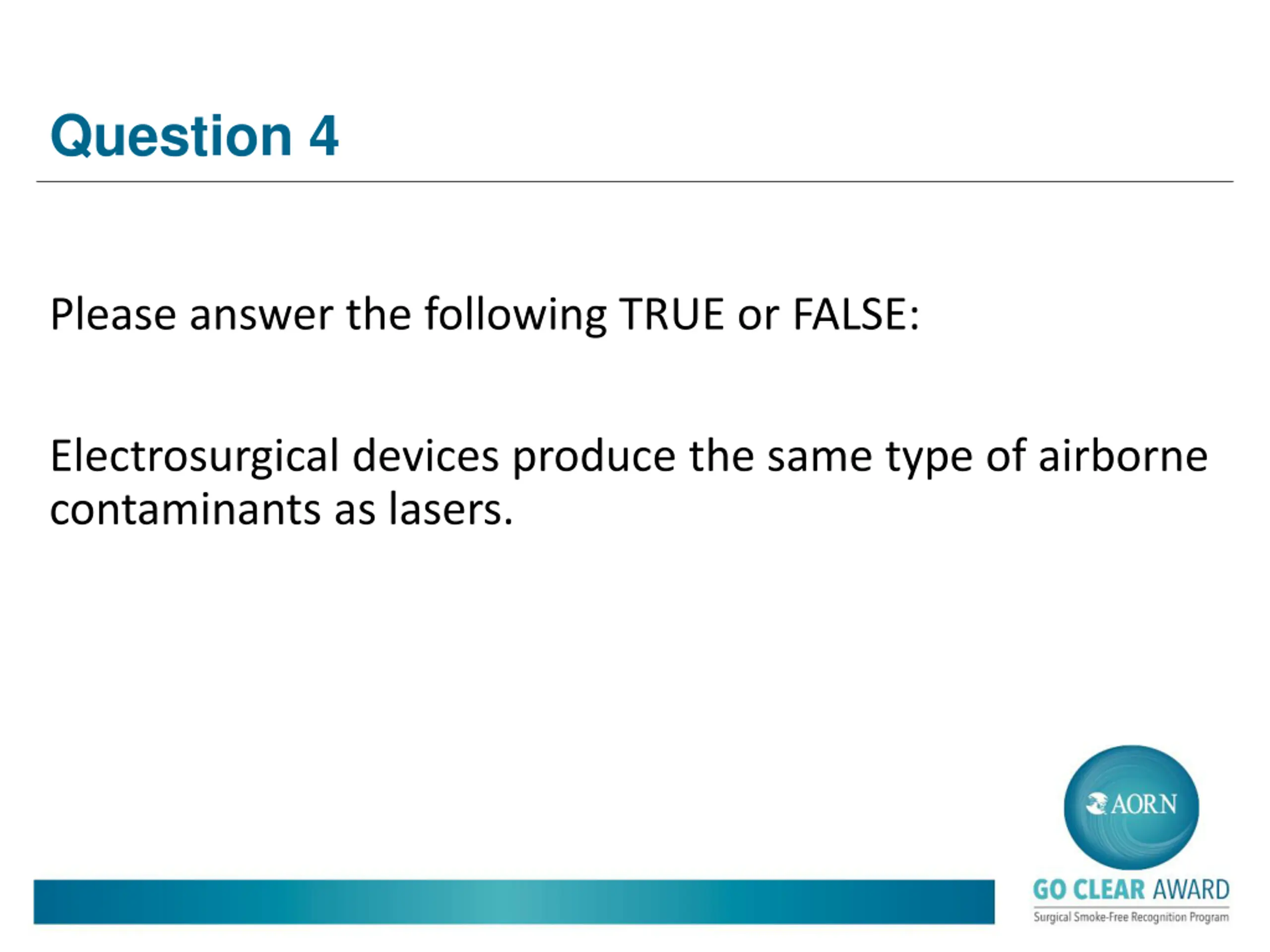 Question 4

Please answer the following TRUE or FALSE:

Electrosurgical devices produce the same type of airborne contaminants as lasers.

AORN

GO CLEAR AWARD
Surgical Smoke-Free Recognition Program